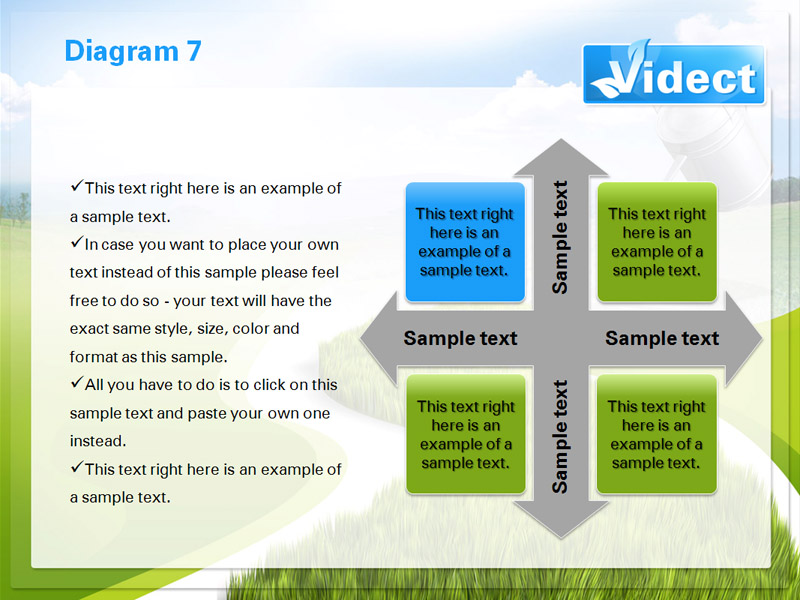 Diagram 7

Videct

✓This text right here is an example of a sample text.
✓In case you want to place your own text instead of this sample please feel free to do so - your text will have the exact same style, size, color and format as this sample.
✓All you have to do is to click on this sample text and paste your own one instead.
✓This text right here is an example of a sample text.

This text right here is an example of a sample text.

Sample text

This text right here is an example of a sample text.

Sample text

Sample text

This text right here is an example of a sample text.

Sample text

This text right here is an example of a sample text.